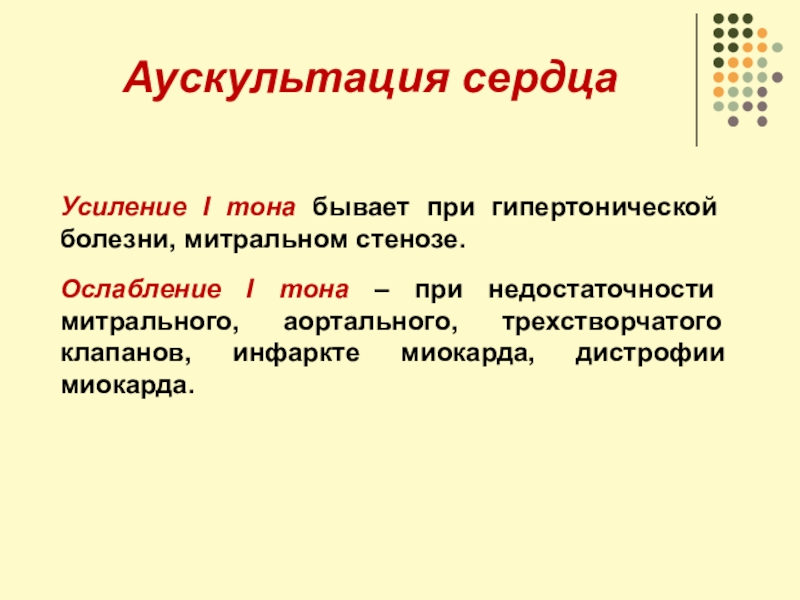 Аускультация сердца

Усиление I тона бывает при гипертонической болезни, митральном стенозе.

Ослабление I тона – при недостаточности митрального, аортального, трехстворчатого клапанов, инфаркте миокарда, дистрофии миокарда.